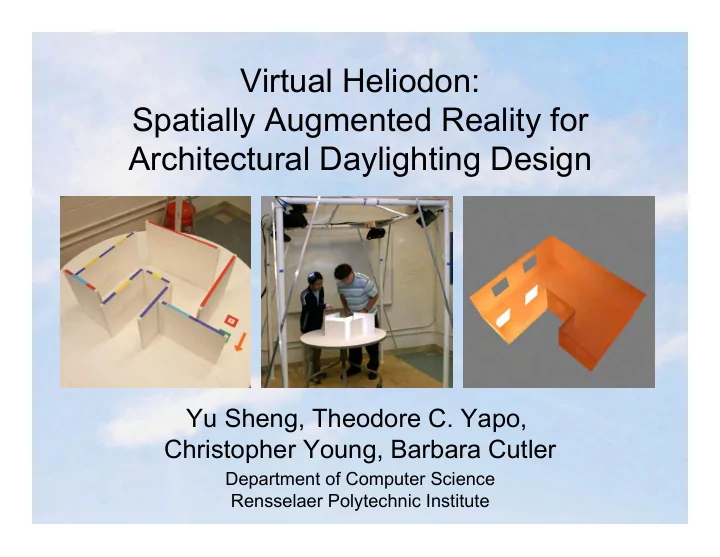 Virtual Heliodon:
Spatially Augmented Reality for Architectural Daylighting Design

Yu Sheng, Theodore C. Yapo,
Christopher Young, Barbara Cutler

Department of Computer Science
Rensselaer Polytechnic Institute